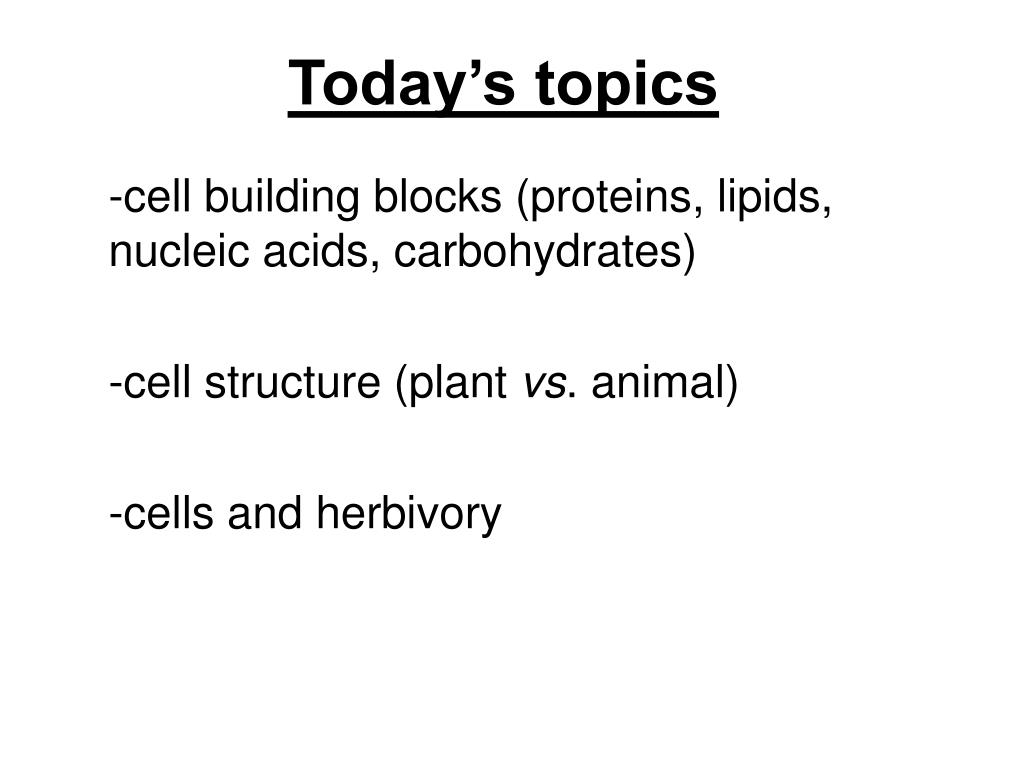 Today’s topics

-cell building blocks (proteins, lipids, nucleic acids, carbohydrates)

-cell structure (plant vs. animal)

-cells and herbivory